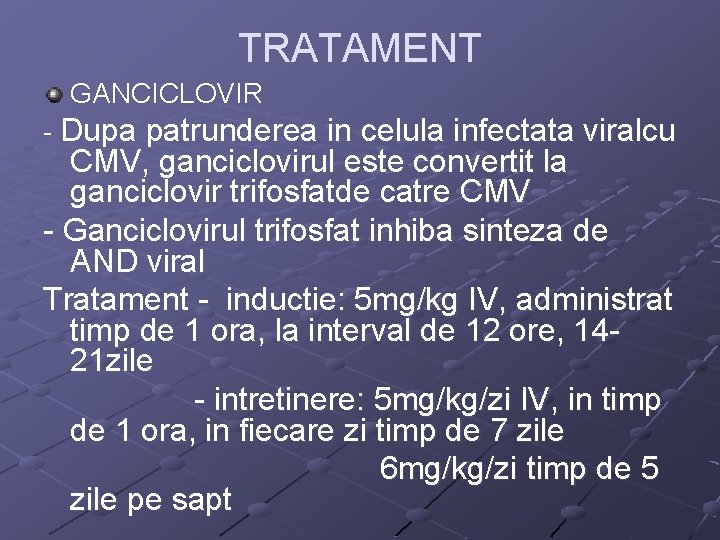 TRATAMENT

GANCICLOVIR

- Dupa patrunderea in celula infectata viralcu CMV, ganciclovirul este convertit la ganciclovir trifosfatde catre CMV

- Ganciclovirul trifosfat inhiba sinteza de AND viral

Tratament - inductie: 5mg/kg IV, administrat timp de 1 ora, la interval de 12 ore, 14-21zile

- intretinere: 5mg/kg/zi IV, in timp de 1 ora, in fiecare zi timp de 7 zile

6mg/kg/zi timp de 5 zile pe sapt